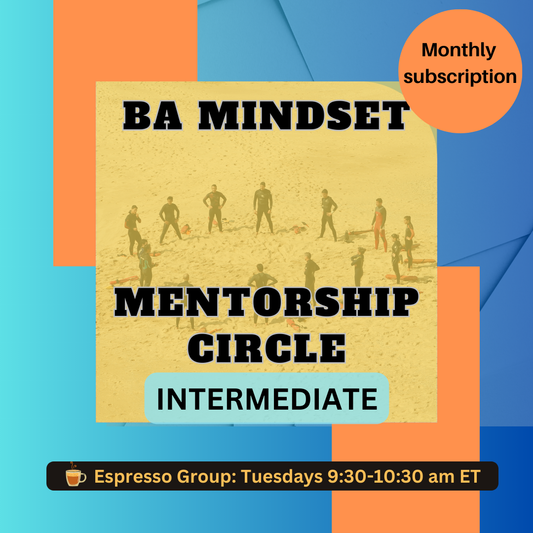 Monthly subscription

BA MINDSET

MENTORSHIP CIRCLE

INTERMEDIATE

Espresso Group: Tuesdays 9:30-10:30 am ET